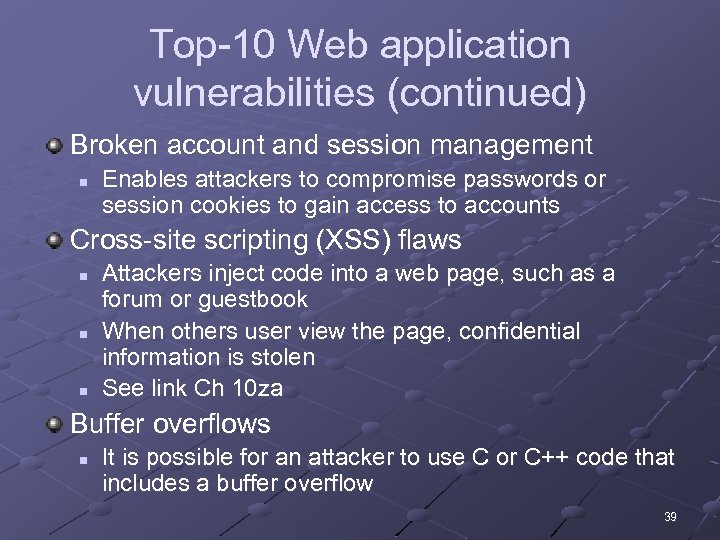 Top-10 Web application vulnerabilities (continued)

Broken account and session management

Enables attackers to compromise passwords or session cookies to gain access to accounts

Cross-site scripting (XSS) flaws

Attackers inject code into a web page, such as a forum or guestbook

When others user view the page, confidential information is stolen

See link Ch 10za

Buffer overflows

It is possible for an attacker to use C or C++ code that includes a buffer overflow

39